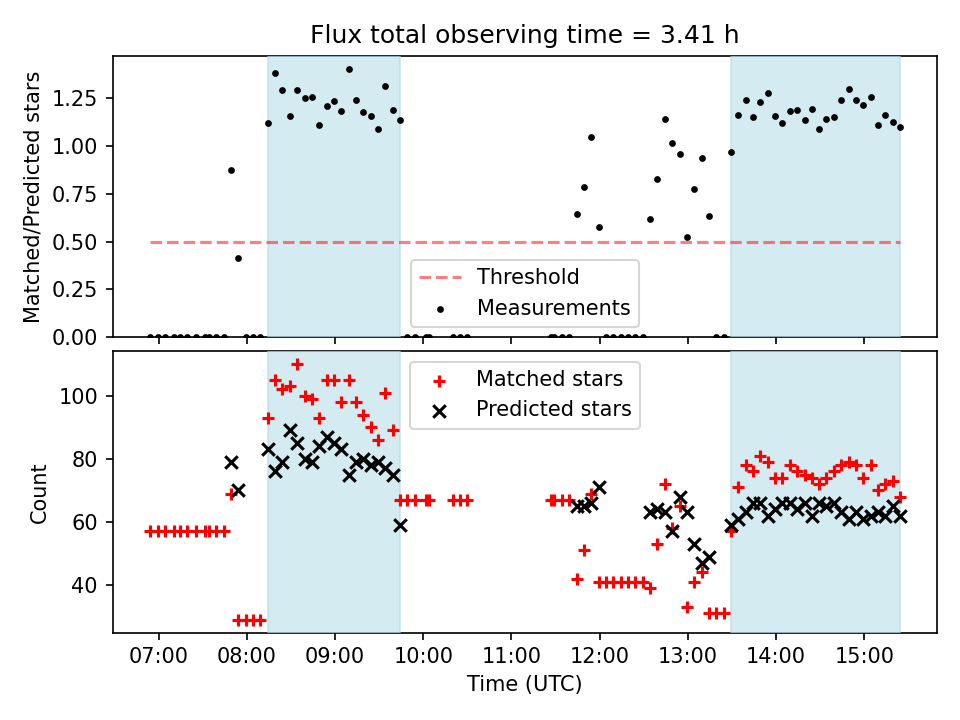 Flux total observing time = 3.41 h

Matched/Predicted stars

1.25
1.00
0.75
0.50
0.25
0.00

Threshold
Measurements

Count

100
80
60
40

Matched stars
Predicted stars

07:00 08:00 09:00 10:00 11:00 12:00 13:00 14:00 15:00

Time (UTC)